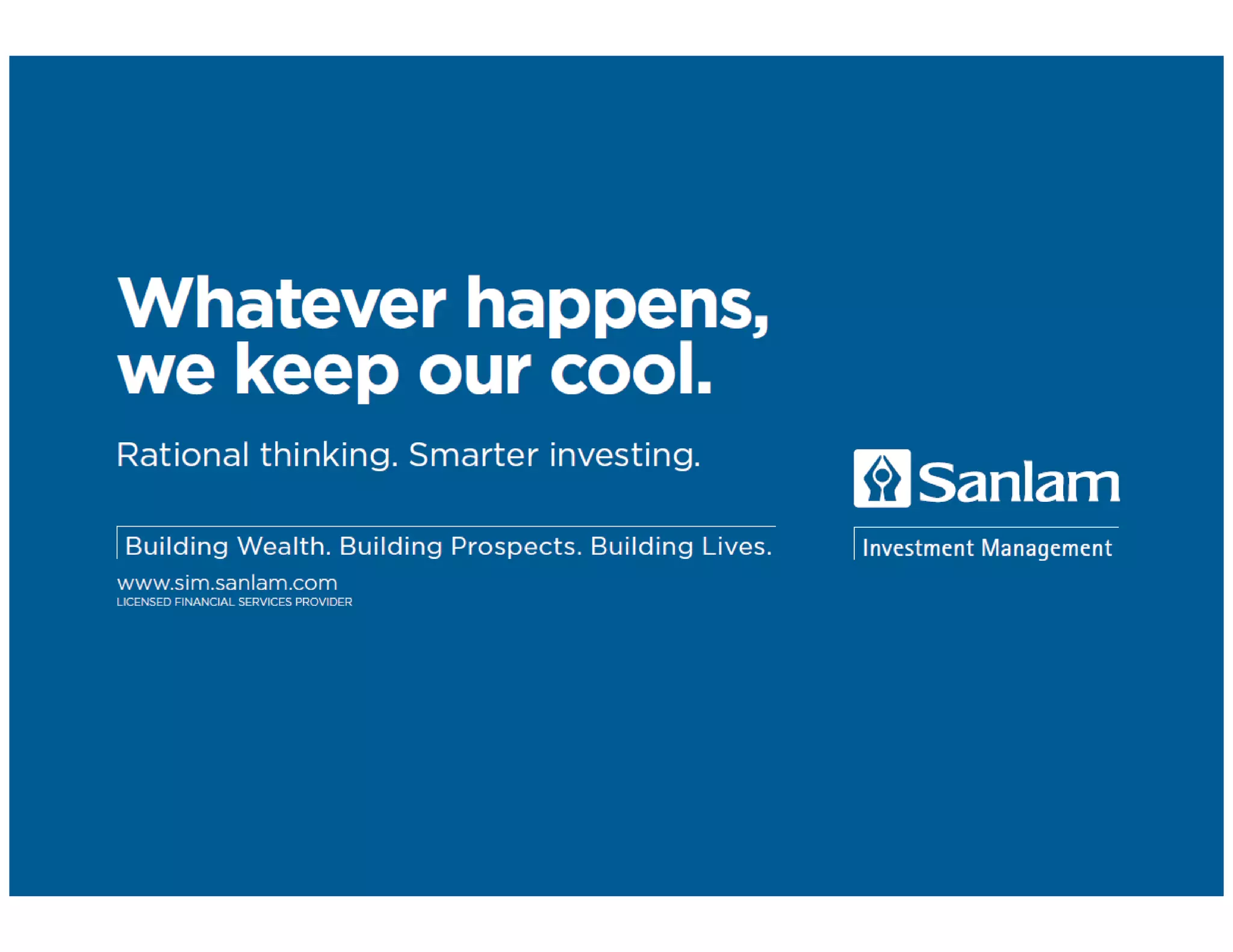 Whatever happens, we keep our cool.

Rational thinking. Smarter investing.

Building Wealth. Building Prospects. Building Lives.

www.sim.sanlam.com
LICENSED FINANCIAL SERVICES PROVIDER

Sanlam

Investment Management